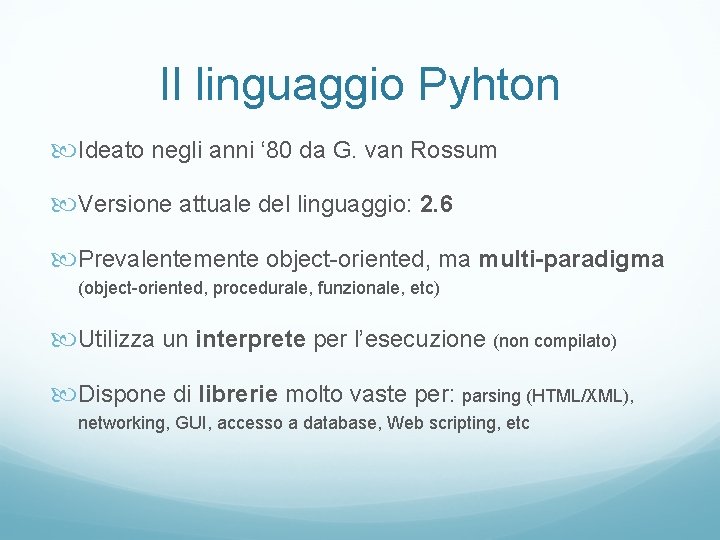 Il linguaggio Pyhton

Ideato negli anni ‘80 da G. van Rossum

Versione attuale del linguaggio: 2.6

Prevalentemente object-oriented, ma multi-paradigma (object-oriented, procedurale, funzionale, etc)

Utilizza un interprete per l’esecuzione (non compilato)

Dispone di librerie molto vaste per: parsing (HTML/XML), networking, GUI, accesso a database, Web scripting, etc